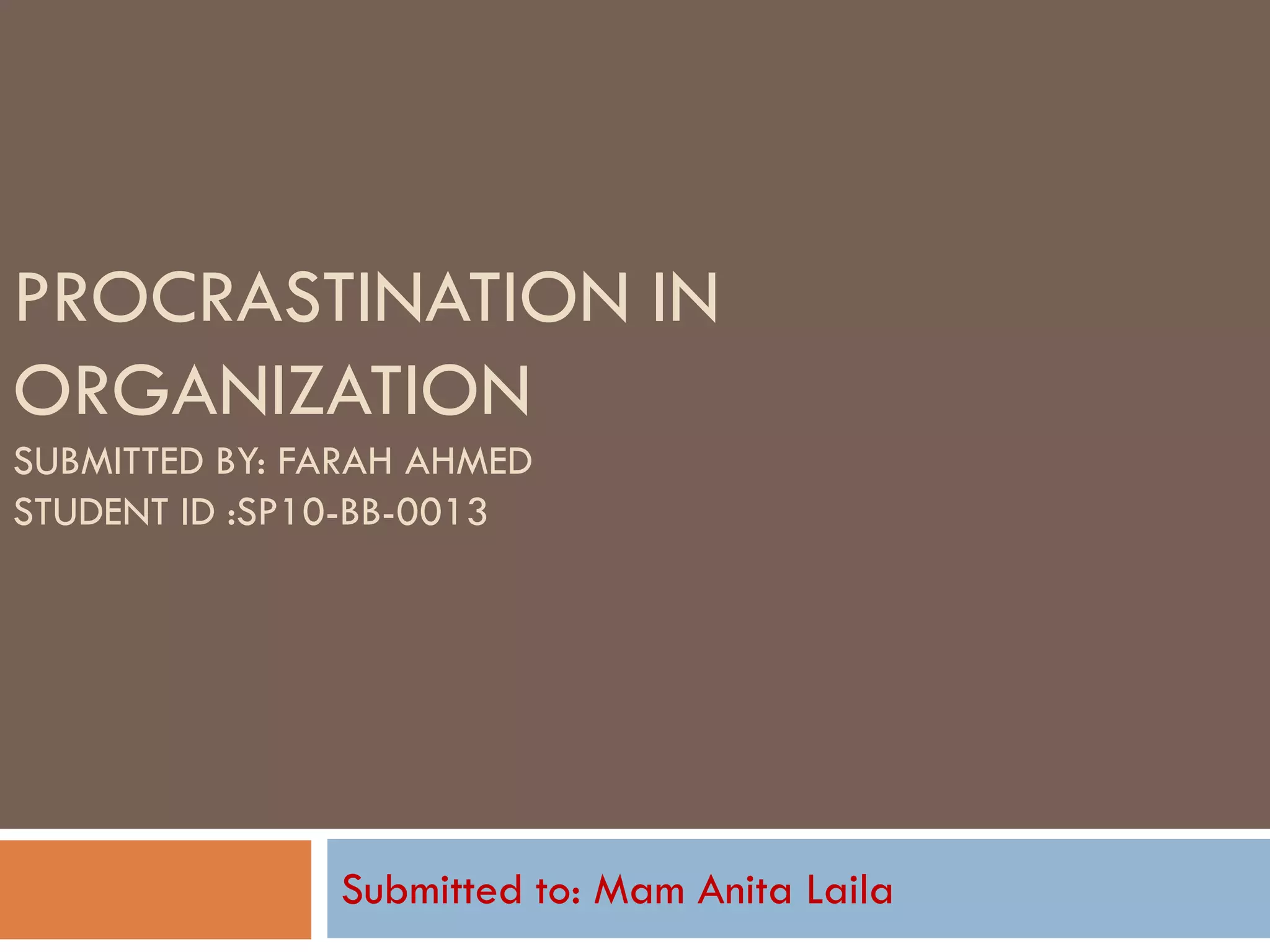 PROCRASTINATION IN ORGANIZATION
SUBMITTED BY: FARAH AHMED
STUDENT ID :SP10-BB-0013

Submitted to: Mam Anita Laila